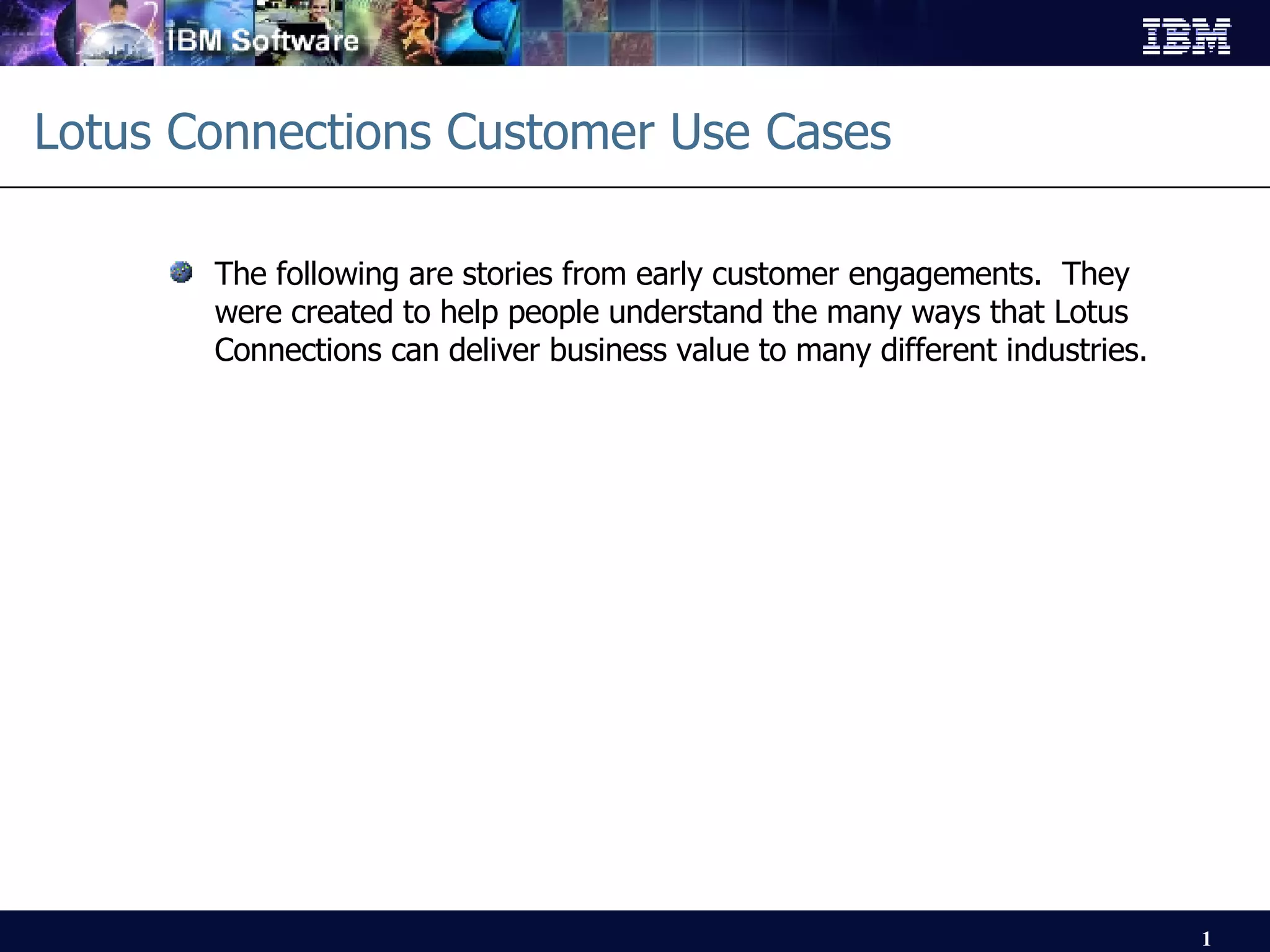 IBM Software

IBM

Lotus Connections Customer Use Cases

The following are stories from early customer engagements. They were created to help people understand the many ways that Lotus Connections can deliver business value to many different industries.

1